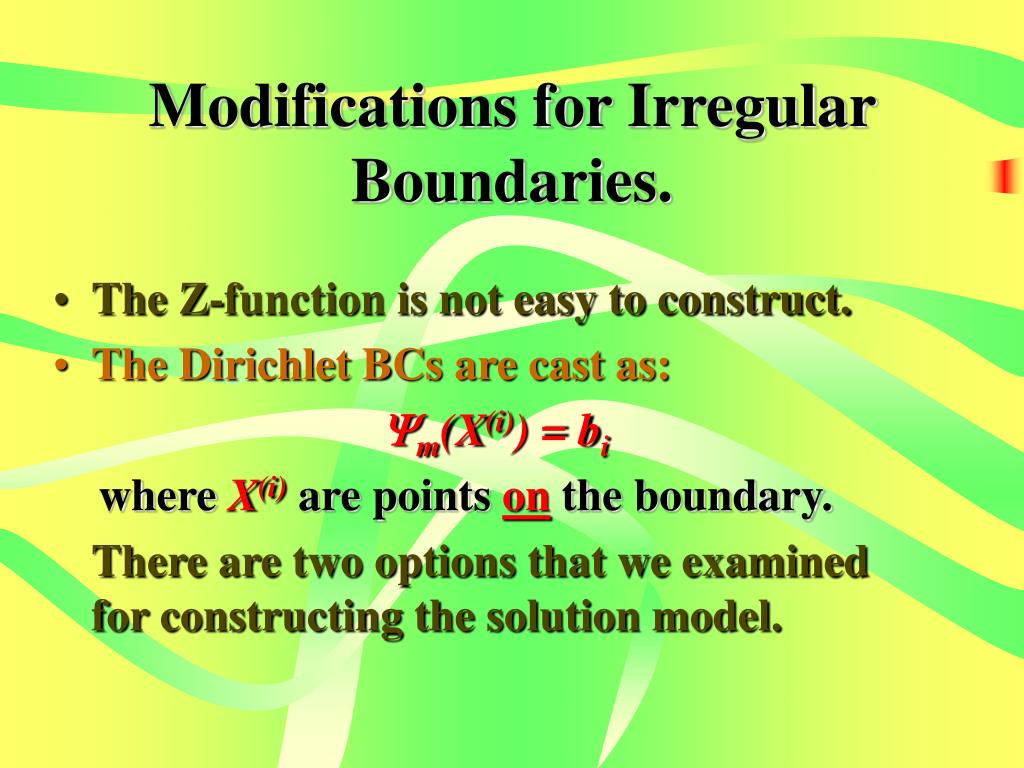 Modifications for Irregular Boundaries.

• The Z-function is not easy to construct.
• The Dirichlet BCs are cast as:

$\Psi_m(X^{(i)}) = b_i$

where $X^{(i)}$ are points on the boundary.

There are two options that we examined for constructing the solution model.